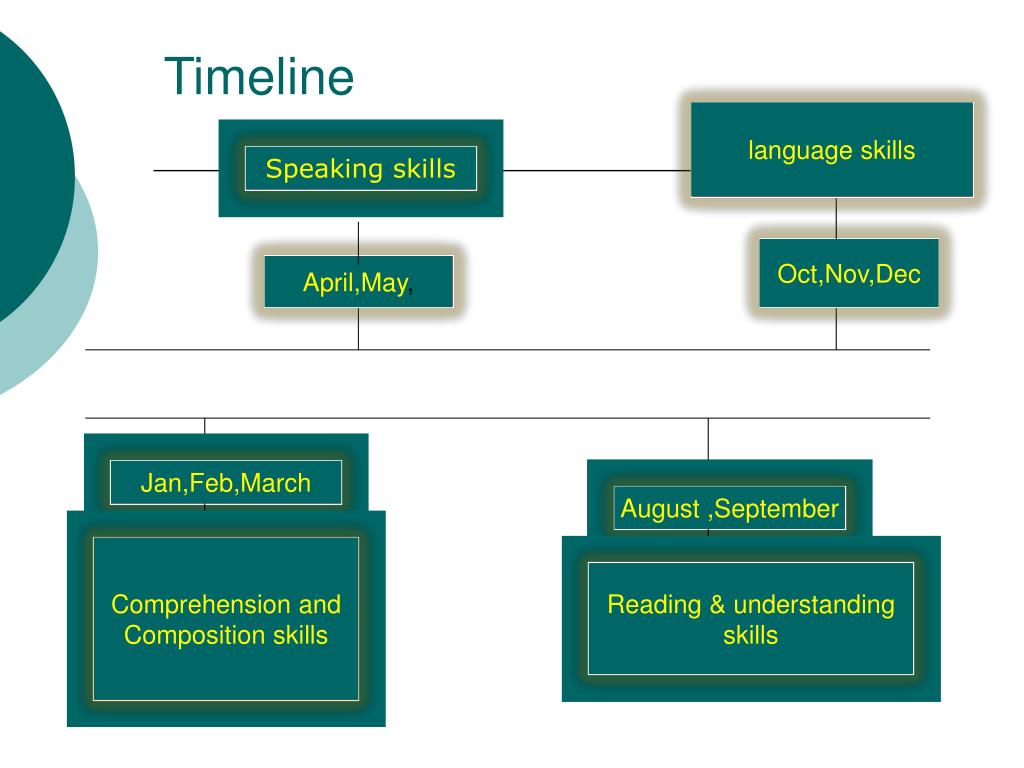 Timeline

Speaking skills

April,May,

language skills

Oct,Nov,Dec

Jan,Feb,March

Comprehension and Composition skills

August ,September

Reading & understanding skills